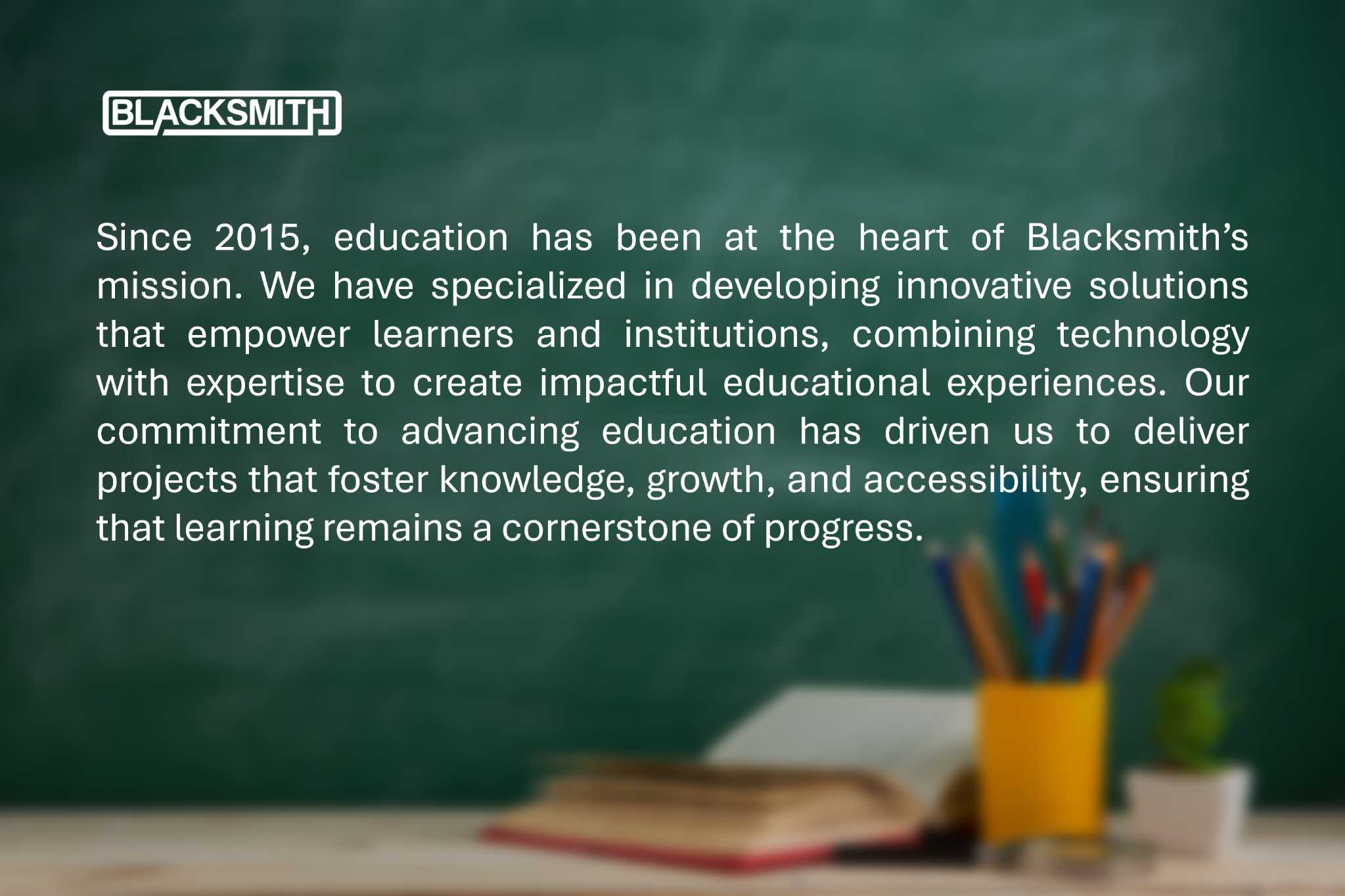 BLACKSMITH

Since 2015, education has been at the heart of Blacksmith’s mission. We have specialized in developing innovative solutions that empower learners and institutions, combining technology with expertise to create impactful educational experiences. Our commitment to advancing education has driven us to deliver projects that foster knowledge, growth, and accessibility, ensuring that learning remains a cornerstone of progress.